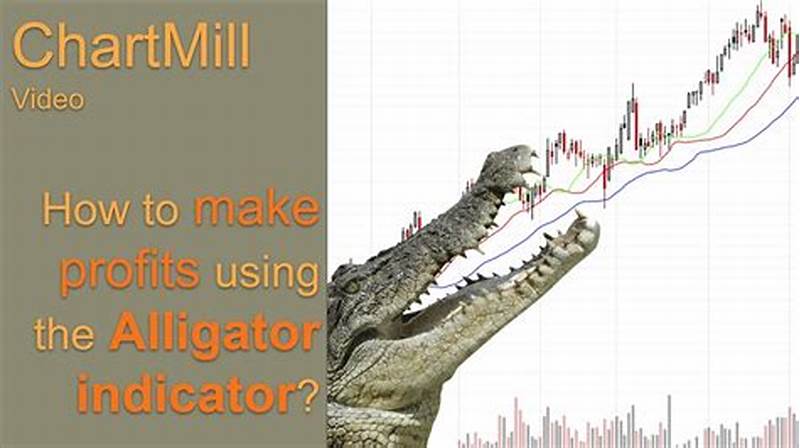 ChartMill
Video

How to make profits using the Alligator indicator?